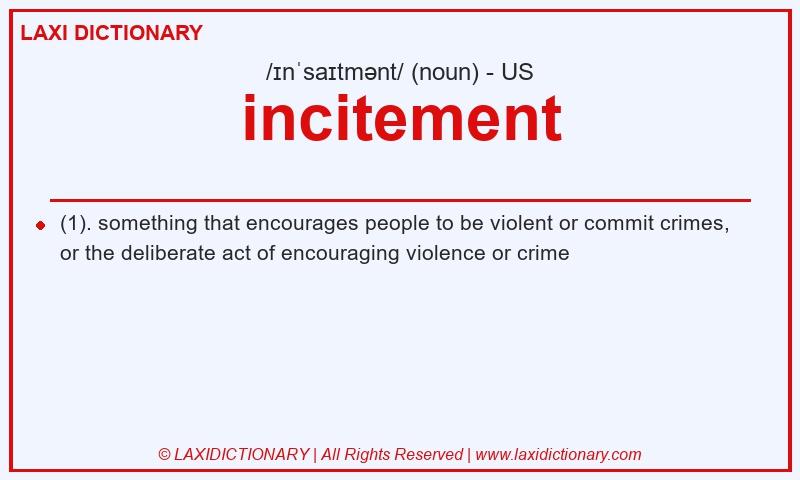 LAXI DICTIONARY

/ɪnˈsaɪtmənt/ (noun) - US

incitement

(1). something that encourages people to be violent or commit crimes, or the deliberate act of encouraging violence or crime

© LAXIDICTIONARY | All Rights Reserved | www.laxidictionary.com